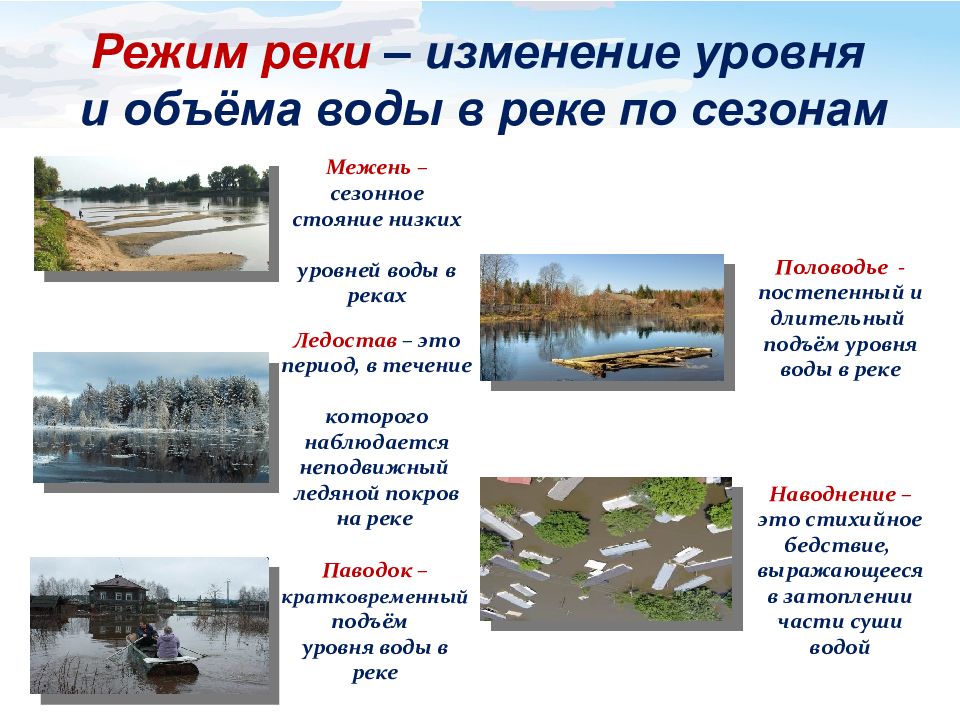 Режим реки – изменение уровня и объёма воды в реке по сезонам

Межень – сезонное стояние низких

уровней воды в реках

Ледостав – это период, в течение

которого наблюдается неподвижный ледяной покров на реке

Паводок – кратковременный подъём уровня воды в реке

Половодье - постепенный и длительный подъём уровня воды в реке

Наводнение – это стихийное бедствие, выражающееся в затоплении части суши водой